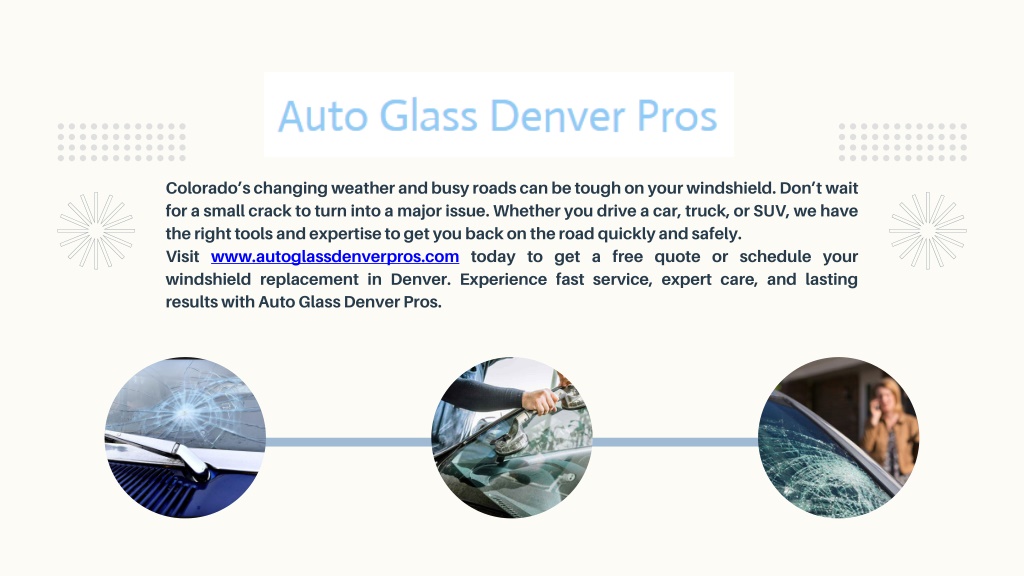 Auto Glass Denver Pros

Colorado's changing weather and busy roads can be tough on your windshield. Don't wait for a small crack to turn into a major issue. Whether you drive a car, truck, or SUV, we have the right tools and expertise to get you back on the road quickly and safely.
Visit www.autoglassdenverpros.com today to get a free quote or schedule your windshield replacement in Denver. Experience fast service, expert care, and lasting results with Auto Glass Denver Pros.